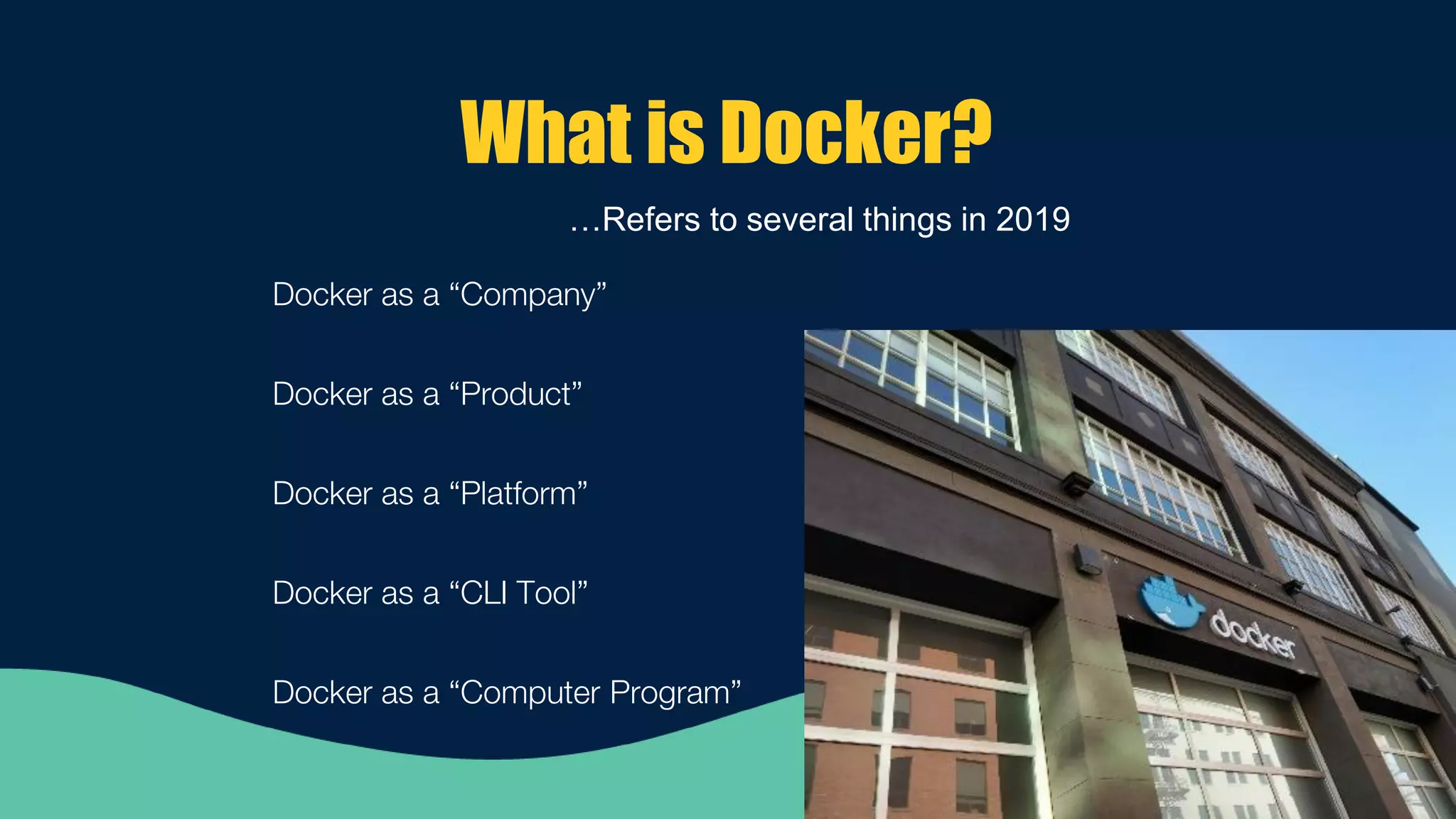 What is Docker?

…Refers to several things in 2019

Docker as a “Company”

Docker as a “Product”

Docker as a “Platform”

Docker as a “CLI Tool”

Docker as a “Computer Program”

docker